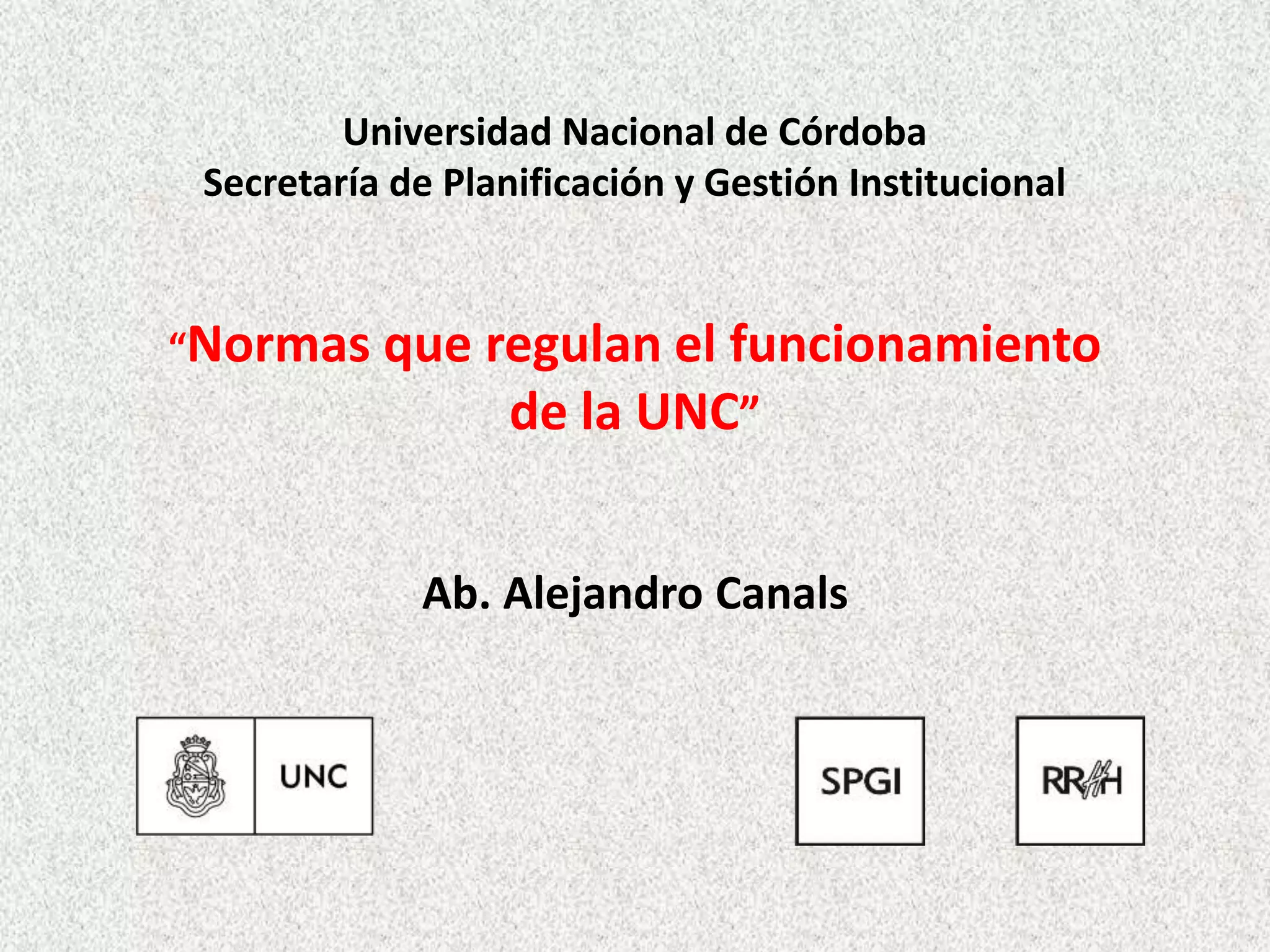 Universidad Nacional de Córdoba
Secretaría de Planificación y Gestión Institucional

“Normas que regulan el funcionamiento de la UNC”

Ab. Alejandro Canals

UNC

SPGI

RRHH